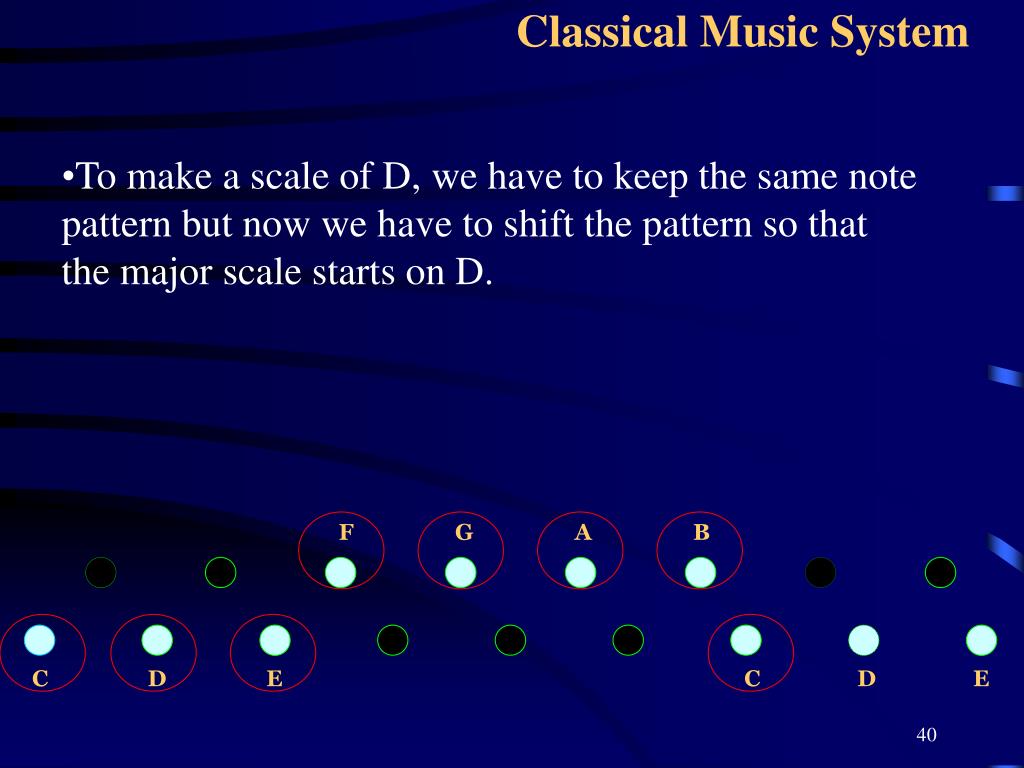 Classical Music System

•To make a scale of D, we have to keep the same note pattern but now we have to shift the pattern so that the major scale starts on D.

F G A B

C D E C D E

40